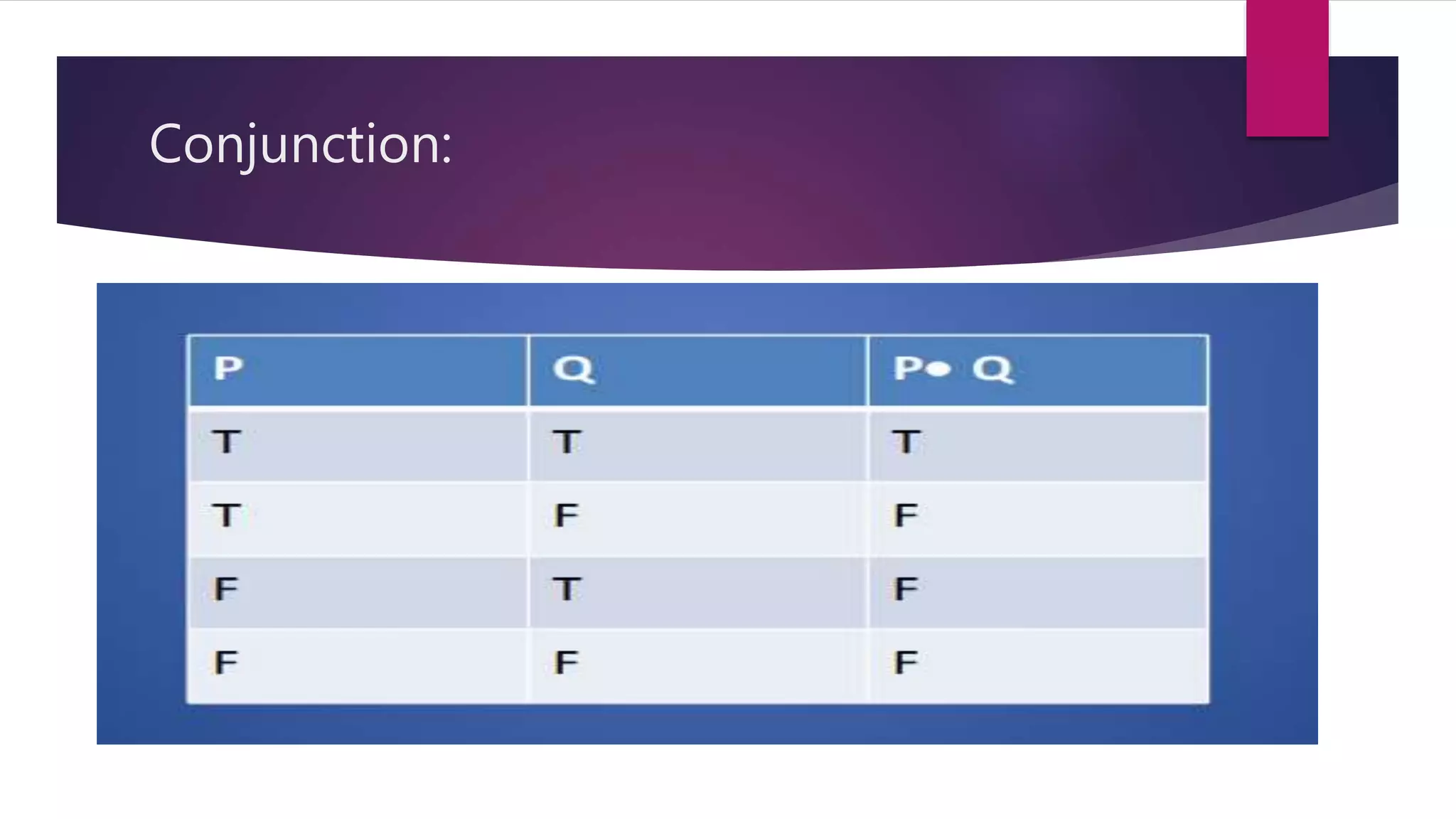 Conjunction:

| P | Q | P• Q |
|---|---|---|
| T | T | T |
| T | F | F |
| F | T | F |
| F | F | F |